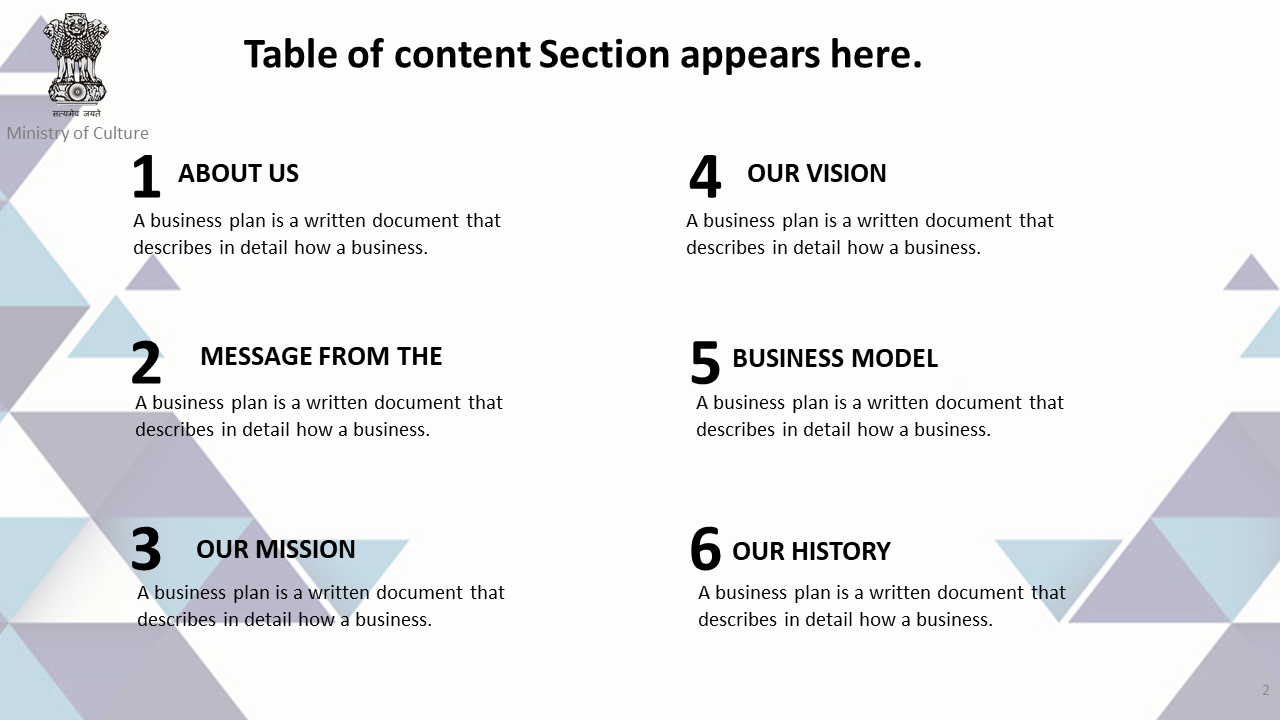 सत्यमेव जयते
Ministry of Culture

Table of content Section appears here.

1 ABOUT US
A business plan is a written document that describes in detail how a business.

2 MESSAGE FROM THE
A business plan is a written document that describes in detail how a business.

3 OUR MISSION
A business plan is a written document that describes in detail how a business.

4 OUR VISION
A business plan is a written document that describes in detail how a business.

5 BUSINESS MODEL
A business plan is a written document that describes in detail how a business.

6 OUR HISTORY
A business plan is a written document that describes in detail how a business.

2